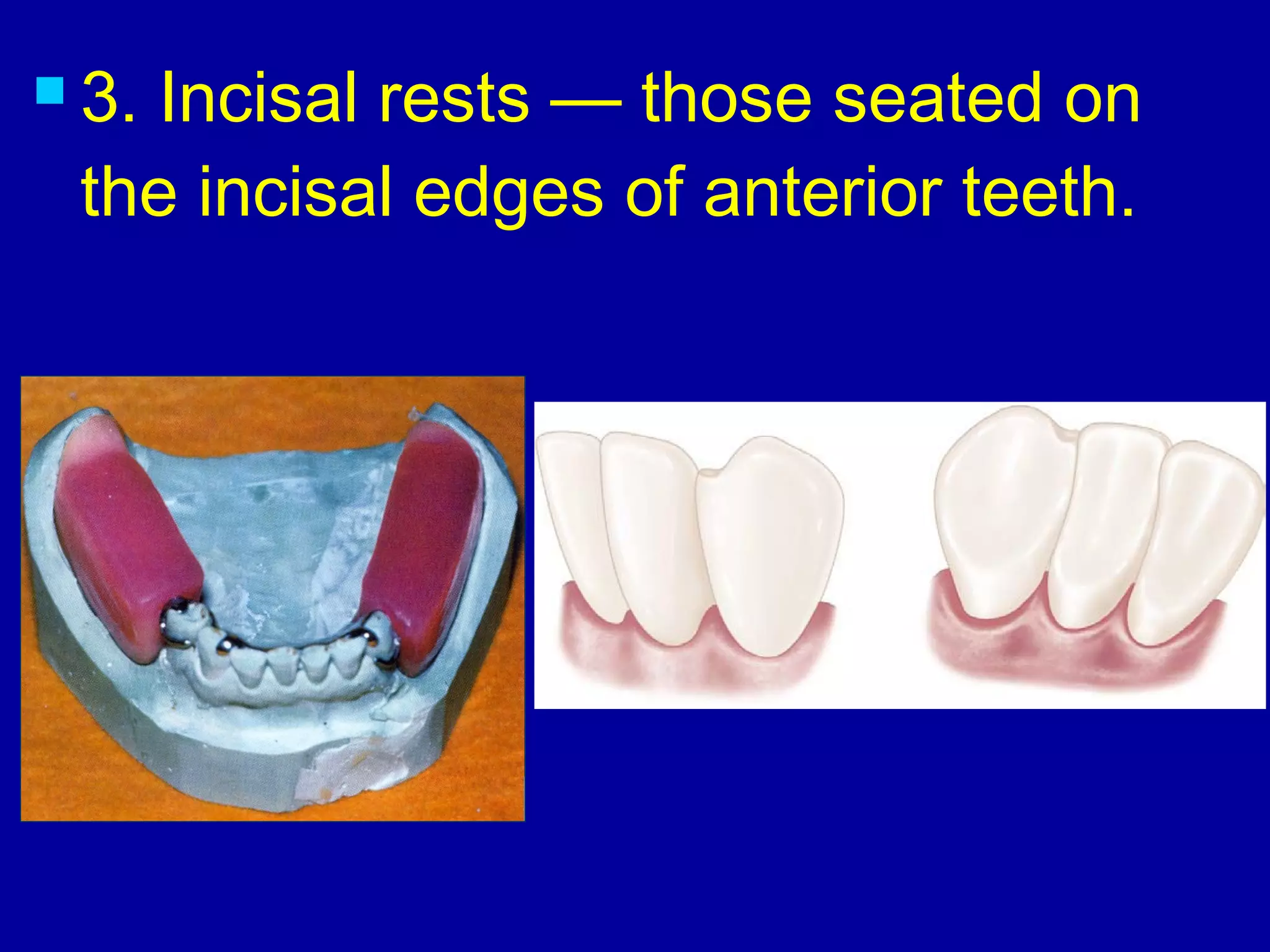 3. Incisal rests — those seated on the incisal edges of anterior teeth.